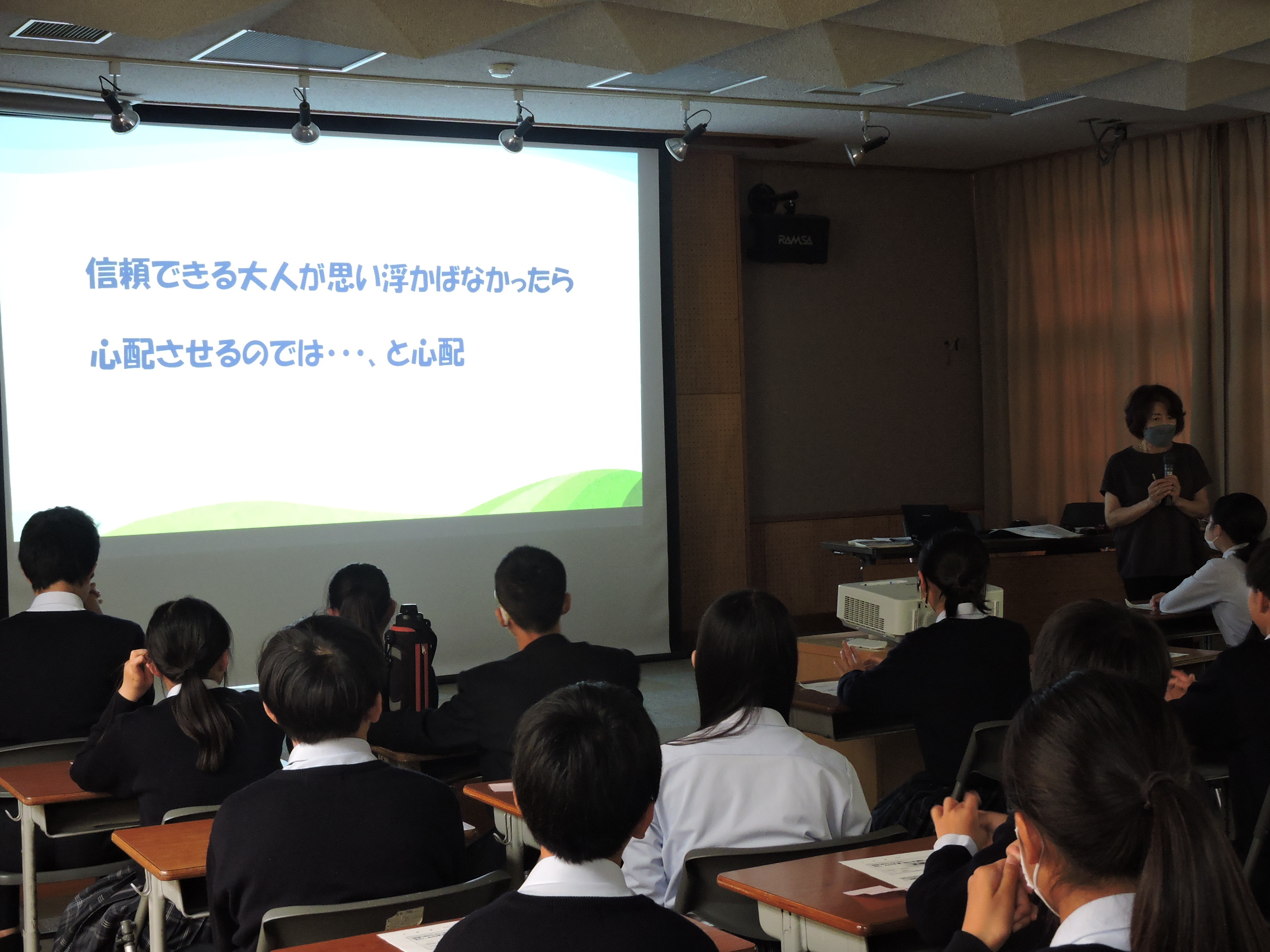 信頼できる大人が思い浮かばなかったら

心配させるのでは･･･、と心配

RAMSA